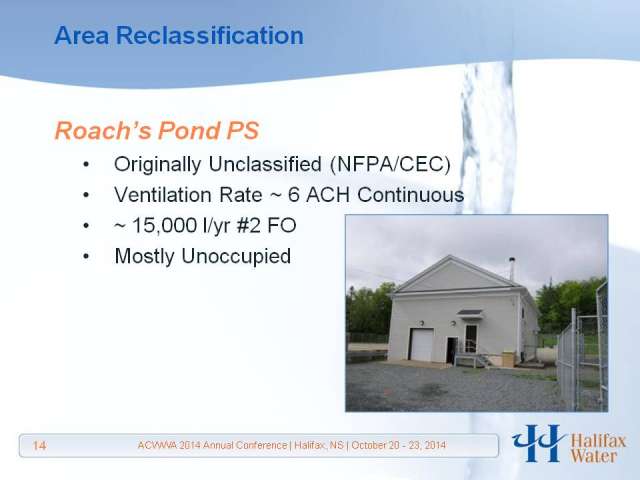 Area Reclassification

Roach's Pond PS

• Originally Unclassified (NFPA/CEC)
• Ventilation Rate ~ 6 ACH Continuous
• ~ 15,000 l/yr #2 FO
• Mostly Unoccupied

14 ACWWA 2014 Annual Conference | Halifax, NS | October 20 - 23, 2014

Halifax Water